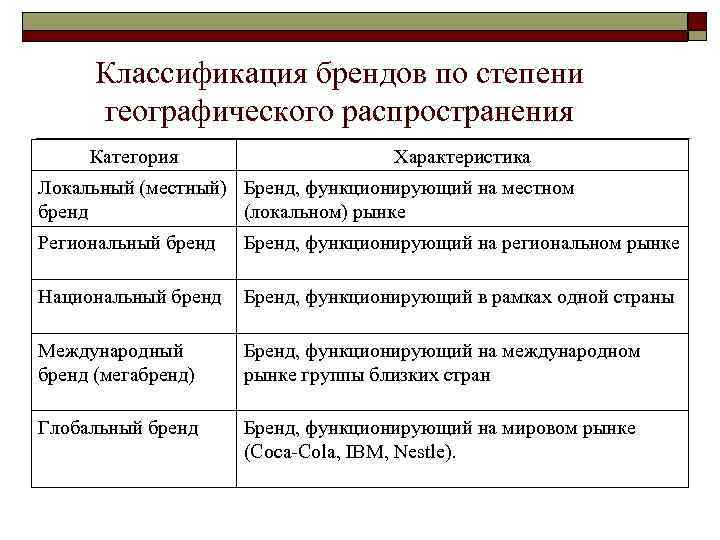 Классификация брендов по степени географического распространения

| Категория | Характеристика |
|---|---|
| Локальный (местный) бренд | Бренд, функционирующий на местном (локальном) рынке |
| Региональный бренд | Бренд, функционирующий на региональном рынке |
| Национальный бренд | Бренд, функционирующий в рамках одной страны |
| Международный бренд (мегабренд) | Бренд, функционирующий на международном рынке группы близких стран |
| Глобальный бренд | Бренд, функционирующий на мировом рынке (Coca-Cola, IBM, Nestle). |